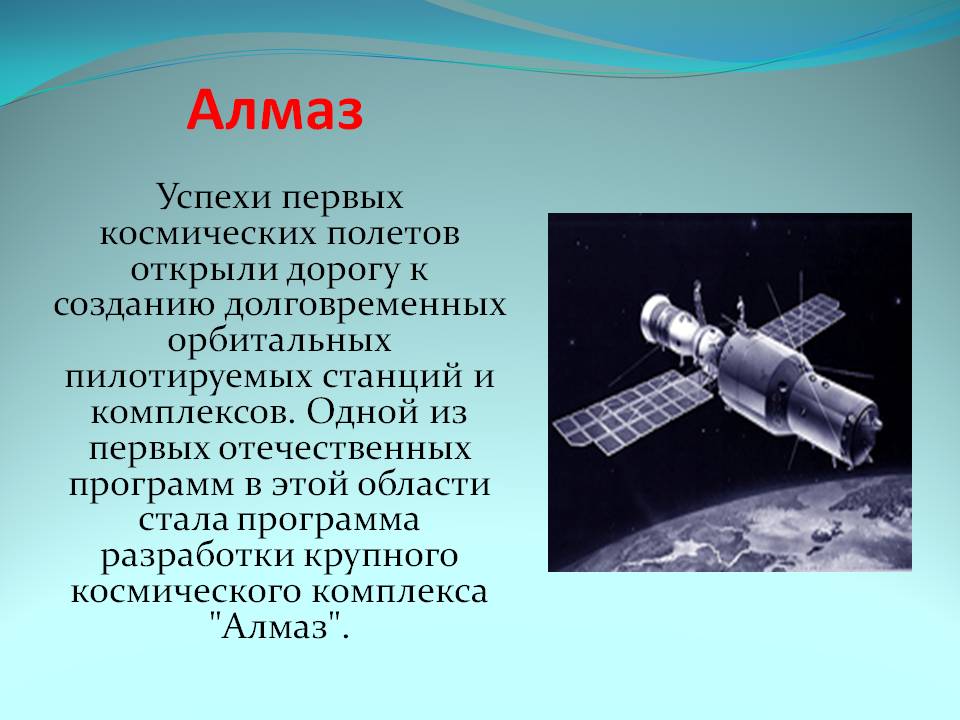 Алмаз

Успехи первых космических полетов открыли дорогу к созданию долговременных орбитальных пилотируемых станций и комплексов. Одной из первых отечественных программ в этой области стала программа разработки крупного космического комплекса "Алмаз".